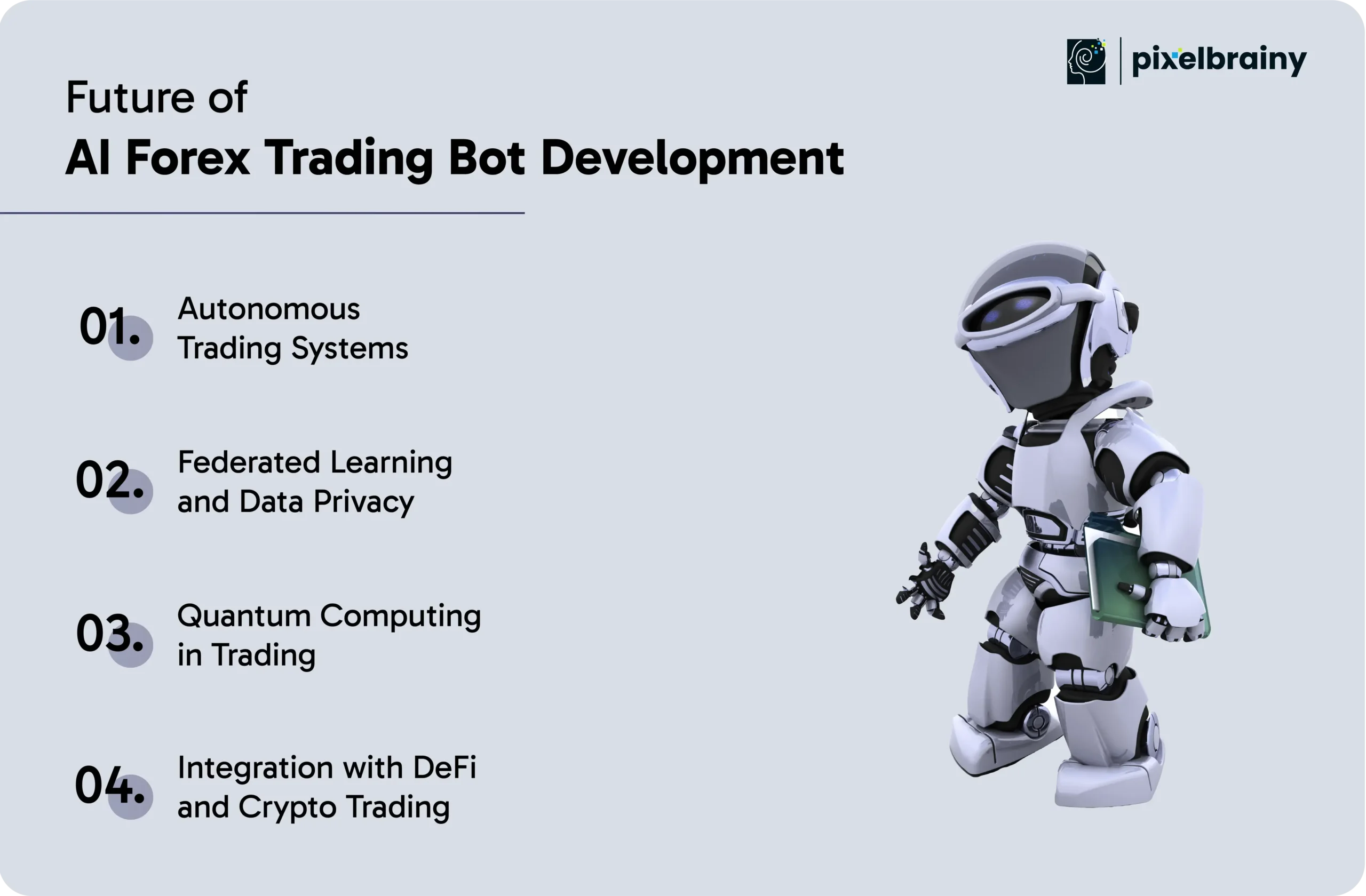 pixelbrainy

Future of
AI Forex Trading Bot Development

01. Autonomous Trading Systems

02. Federated Learning and Data Privacy

03. Quantum Computing in Trading

04. Integration with DeFi and Crypto Trading